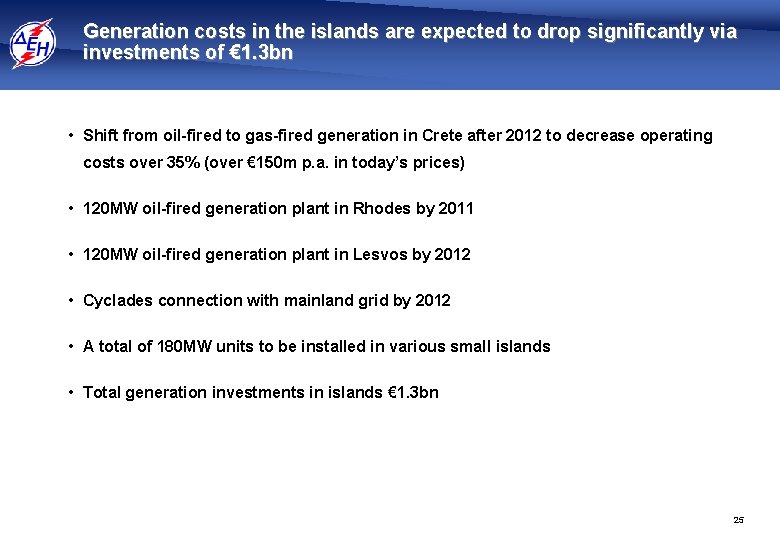 ΔΕΗ

Generation costs in the islands are expected to drop significantly via investments of €1.3bn

• Shift from oil-fired to gas-fired generation in Crete after 2012 to decrease operating costs over 35% (over €150m p.a. in today's prices)

• 120MW oil-fired generation plant in Rhodes by 2011

• 120MW oil-fired generation plant in Lesvos by 2012

• Cyclades connection with mainland grid by 2012

• A total of 180MW units to be installed in various small islands

• Total generation investments in islands €1.3bn

25